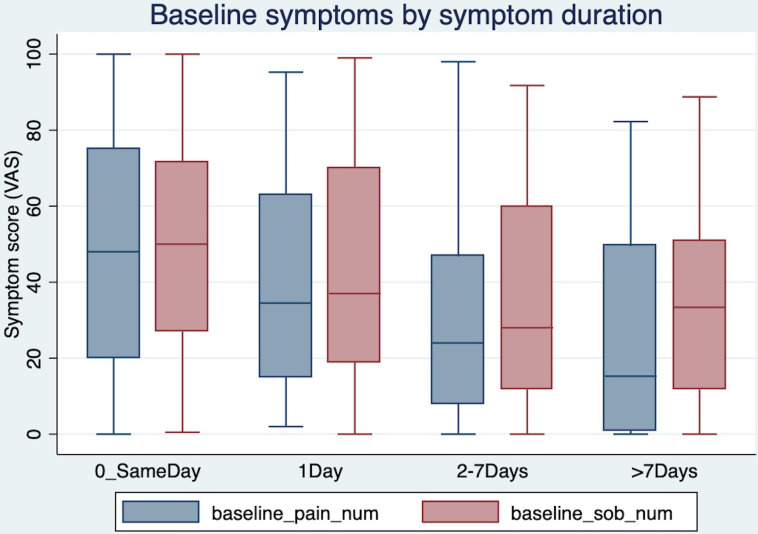 Baseline symptoms by symptom duration

Symptom score (VAS)

100
80
60
40
20
0

0_SameDay
1Day
2-7Days
>7Days

baseline_pain_num
baseline_sob_num